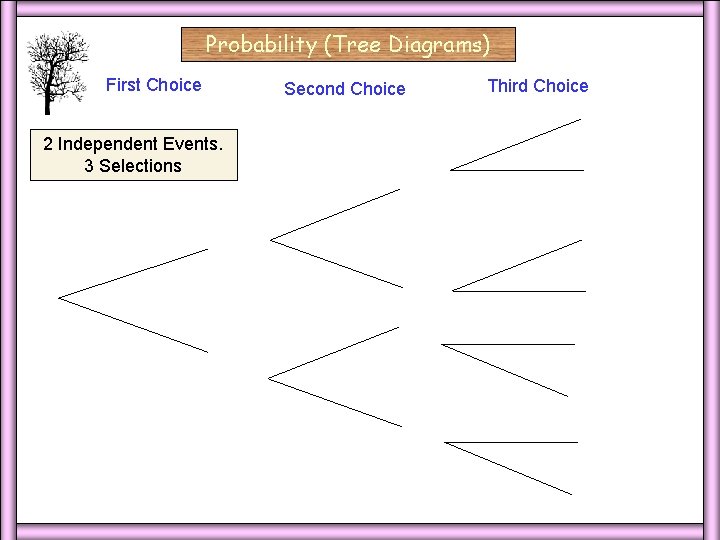 Probability (Tree Diagrams)

First Choice

Second Choice

Third Choice

2 Independent Events.
3 Selections